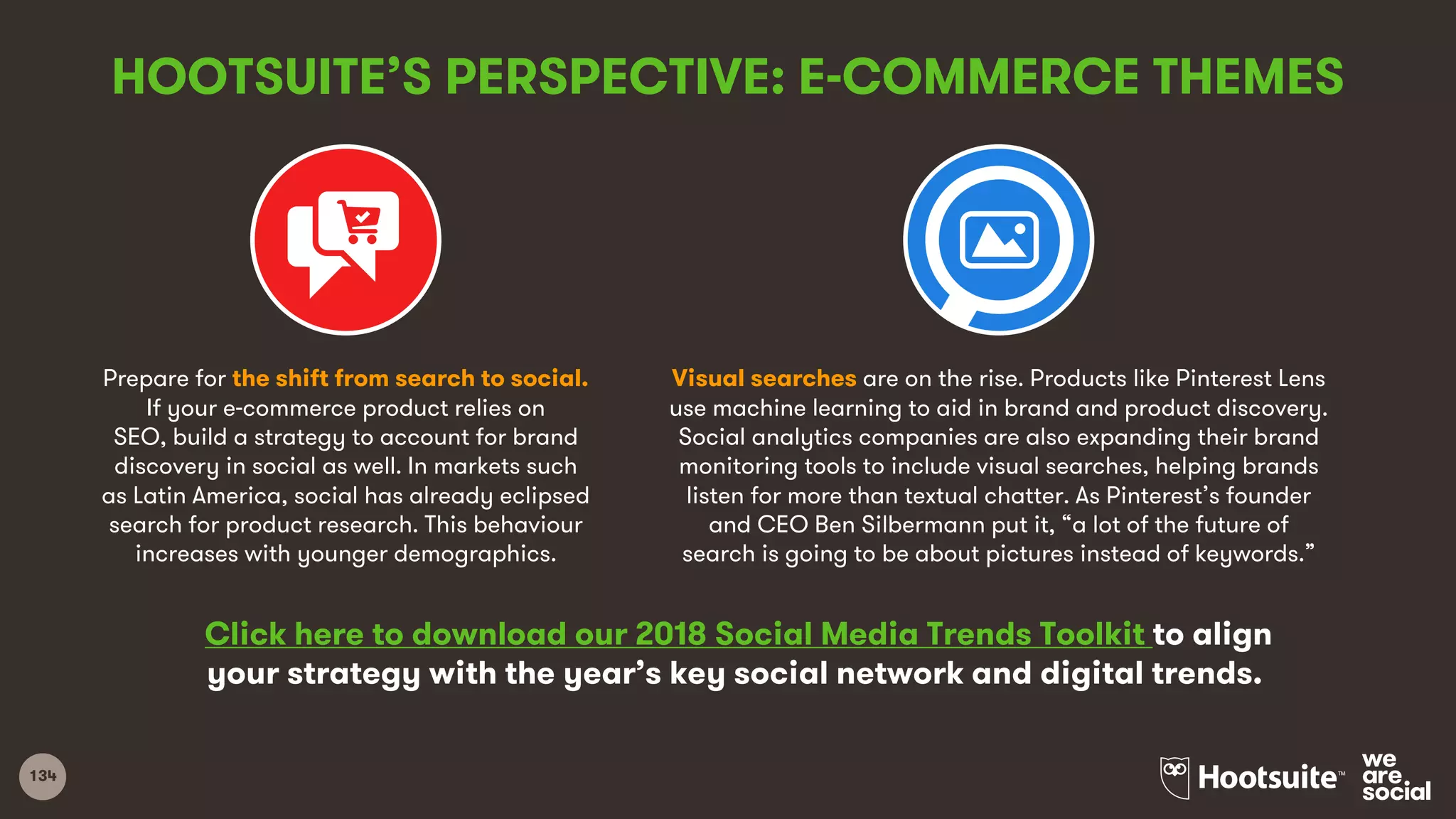 HOOTSUITE'S PERSPECTIVE: E-COMMERCE THEMES

Prepare for the shift from search to social. If your e-commerce product relies on SEO, build a strategy to account for brand discovery in social as well. In markets such as Latin America, social has already eclipsed search for product research. This behaviour increases with younger demographics.

Visual searches are on the rise. Products like Pinterest Lens use machine learning to aid in brand and product discovery. Social analytics companies are also expanding their brand monitoring tools to include visual searches, helping brands listen for more than textual chatter. As Pinterest's founder and CEO Ben Silbermann put it, "a lot of the future of search is going to be about pictures instead of keywords."

Click here to download our 2018 Social Media Trends Toolkit to align your strategy with the year's key social network and digital trends.

134

Hootsuite™

we are social